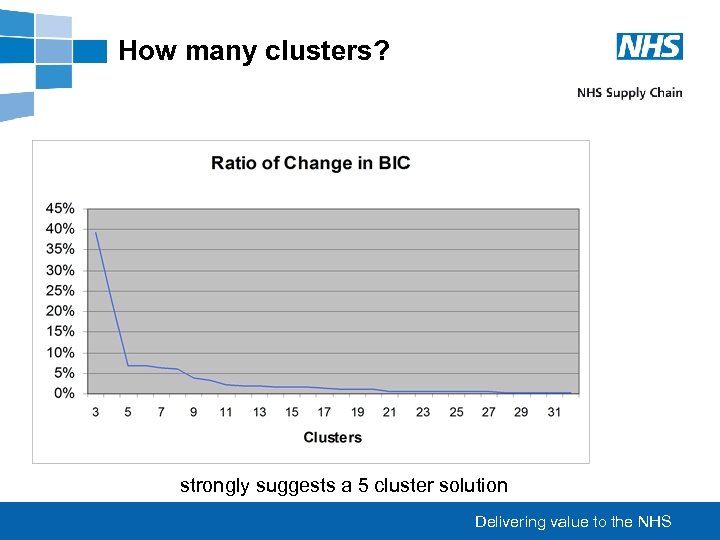 How many clusters?

NHS

NHS Supply Chain

Ratio of Change in BIC

45%
40%
35%
30%
25%
20%
15%
10%
5%
0%

3 5 7 9 11 13 15 17 19 21 23 25 27 29 31

Clusters

strongly suggests a 5 cluster solution

Delivering value to the NHS